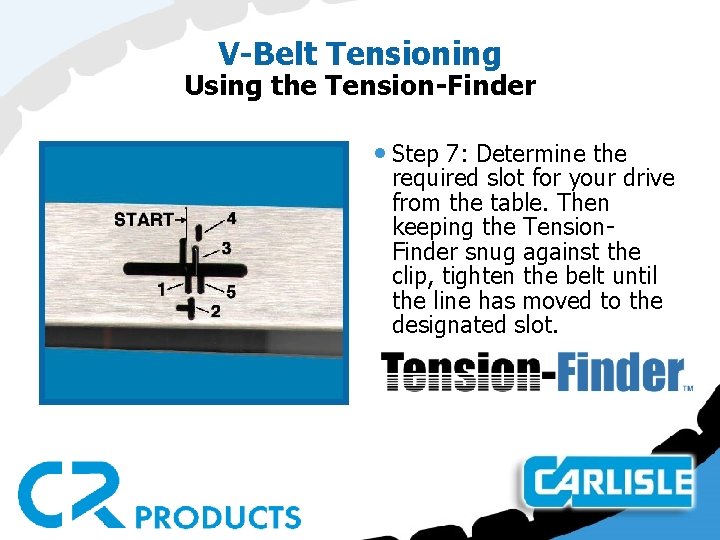 V-Belt Tensioning
Using the Tension-Finder

START
4
3
1
5
2

• Step 7: Determine the required slot for your drive from the table. Then keeping the Tension-Finder snug against the clip, tighten the belt until the line has moved to the designated slot.

Tension-Finder™

CR PRODUCTS

CARLISLE